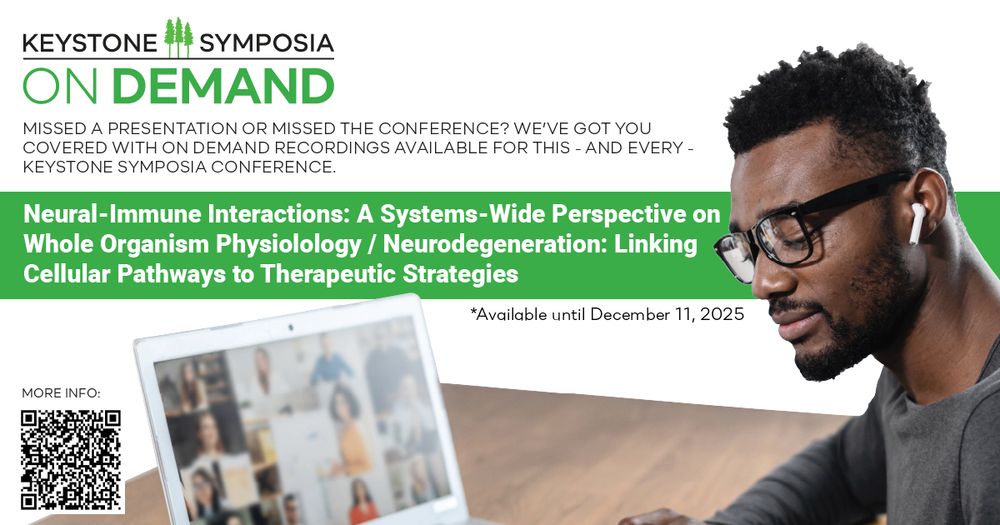 KEYSTONE SYMPOSIA
ON DEMAND

MISSED A PRESENTATION OR MISSED THE CONFERENCE? WE'VE GOT YOU COVERED WITH ON DEMAND RECORDINGS AVAILABLE FOR THIS - AND EVERY - KEYSTONE SYMPOSIA CONFERENCE.

Neural-Immune Interactions: A Systems-Wide Perspective on Whole Organism Physiolology / Neurodegeneration: Linking Cellular Pathways to Therapeutic Strategies

*Available until December 11, 2025

MORE INFO: